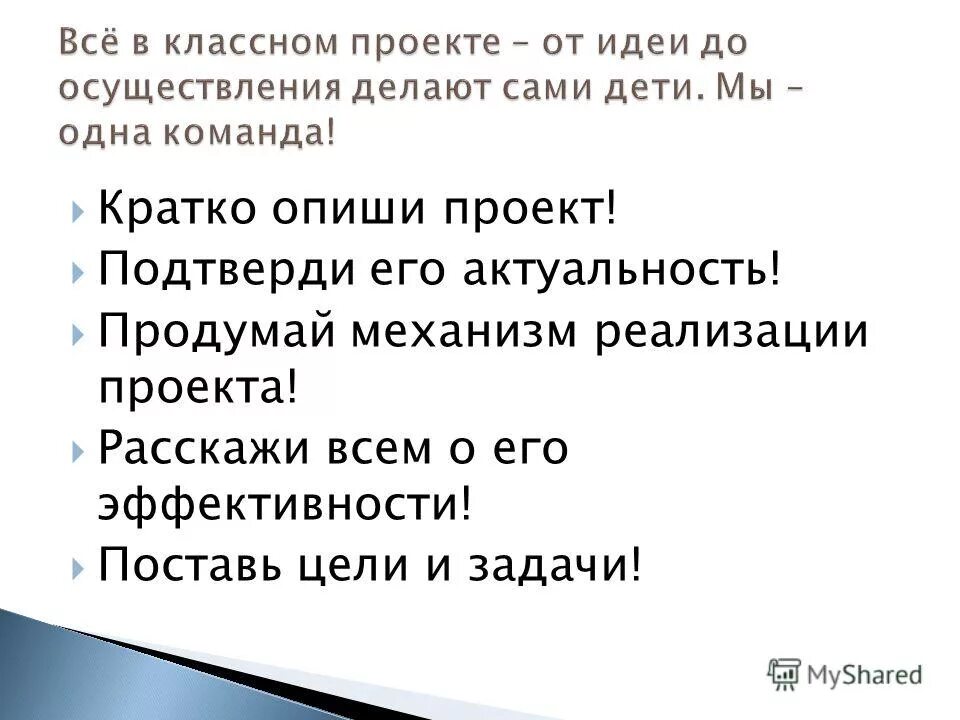 Всё в классном проекте – от идеи до осуществления делают сами дети. Мы – одна команда!

Кратко опиши проект!
Подтверди его актуальность!
Продумай механизм реализации проекта!
Расскажи всем о его эффективности!
Поставь цели и задачи!

MyShared